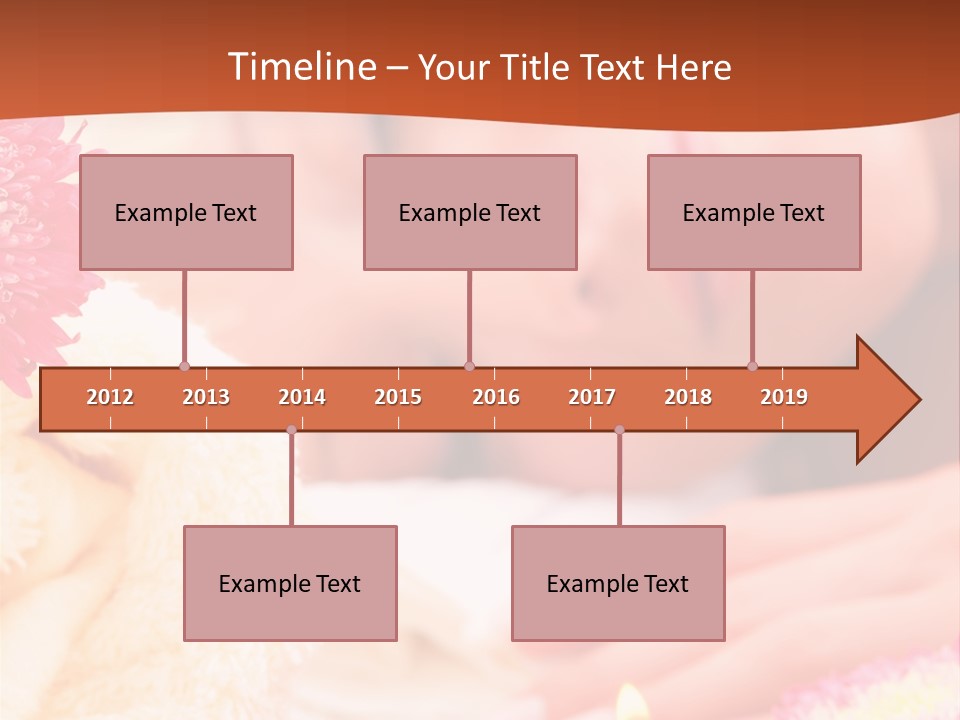 Timeline – Your Title Text Here

Example Text

Example Text

Example Text

2012 2013 2014 2015 2016 2017 2018 2019

Example Text

Example Text